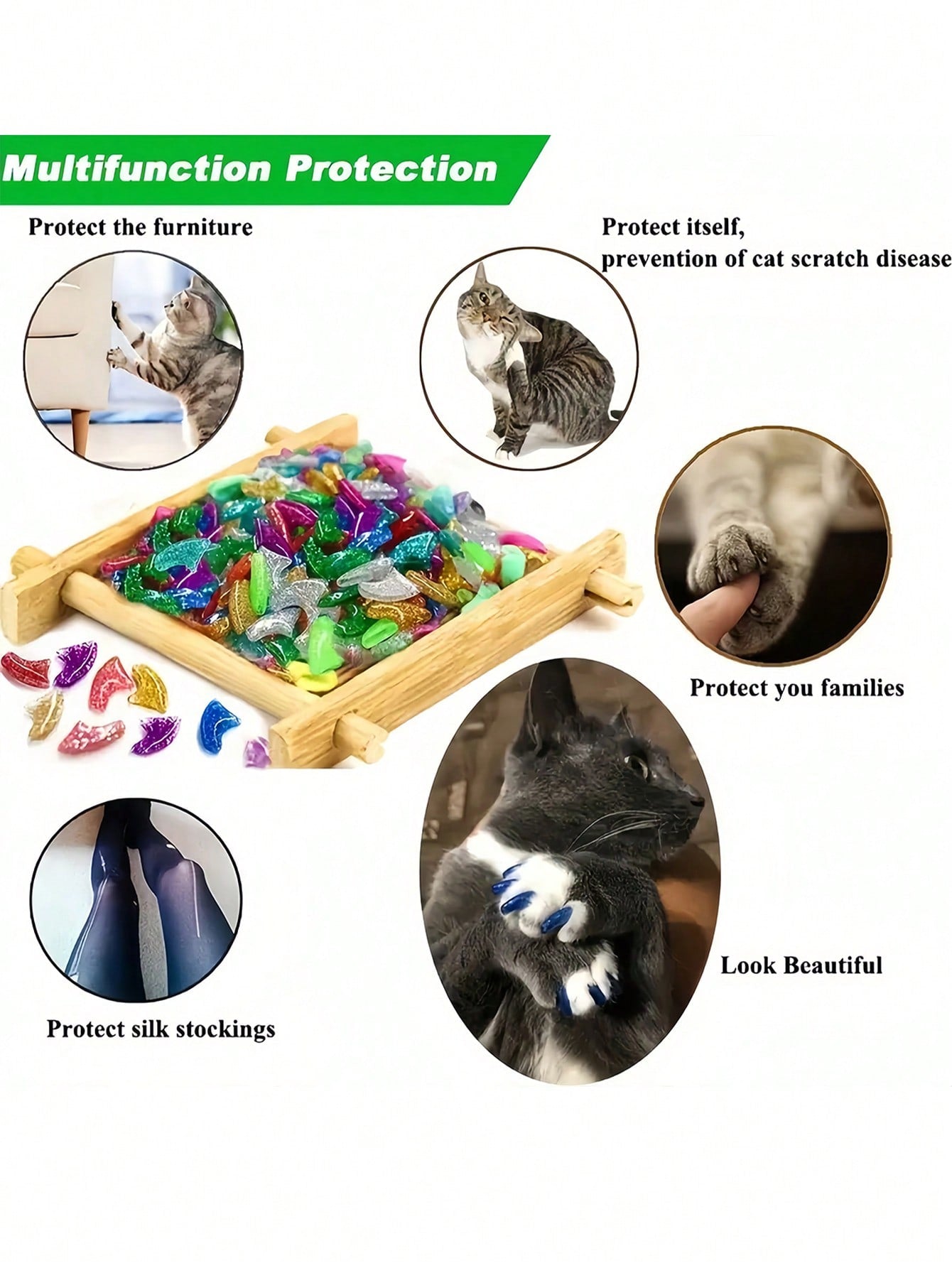 Multifunction Protection

Protect the furniture

Protect itself,
prevention of cat scratch disease

Protect you families

Look Beautiful

Protect silk stockings